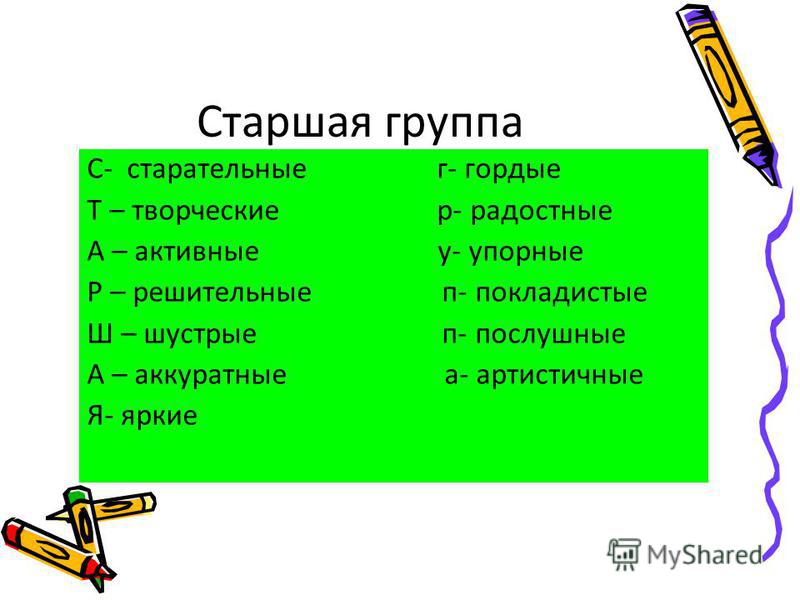 Старшая группа

С- старательные
Т – творческие
А – активные
Р – решительные
Ш – шустрые
А – аккуратные
Я- яркие

г- гордые
р- радостные
у- упорные
п- покладистые
п- послушные
а- артистичные

MyShared